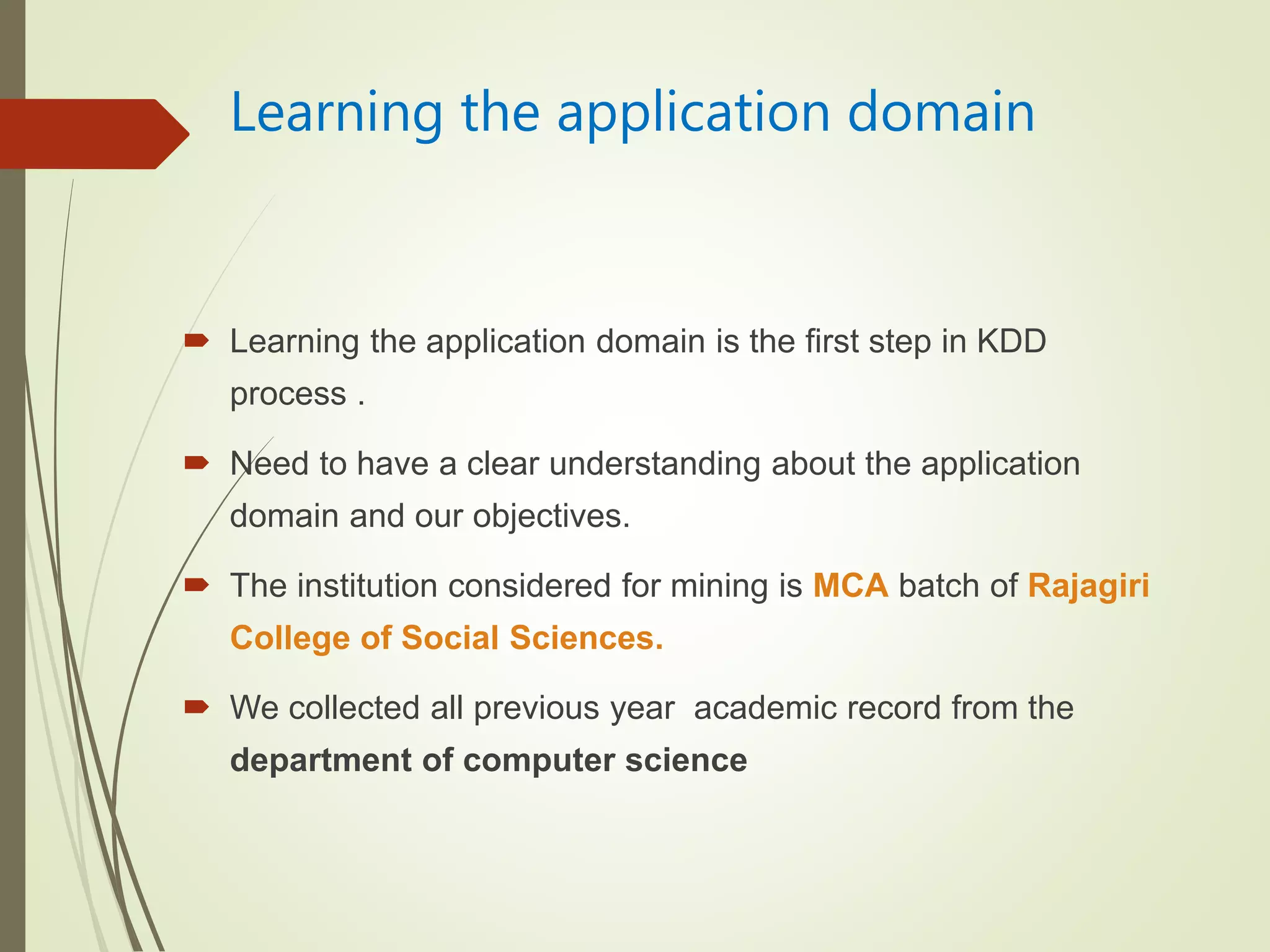 Learning the application domain

Learning the application domain is the first step in KDD process .

Need to have a clear understanding about the application domain and our objectives.

The institution considered for mining is MCA batch of Rajagiri College of Social Sciences.

We collected all previous year  academic record from the department of computer science